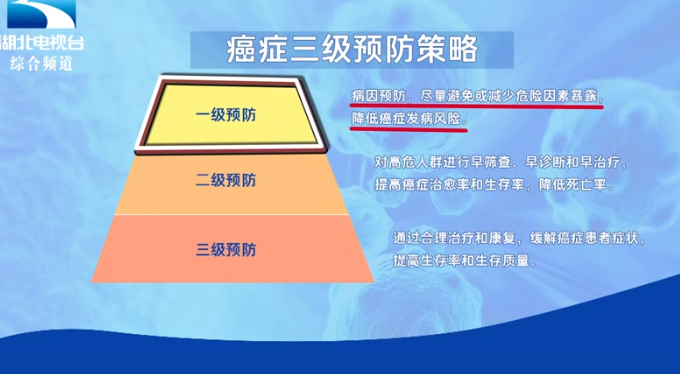 湖北电视台
综合频道

癌症三级预防策略

一级预防

病因预防，尽量避免或减少危险因素暴露，降低癌症发病风险。

二级预防

对高危人群进行早筛查、早诊断和早治疗，提高癌症治愈率和生存率，降低死亡率。

三级预防

通过合理治疗和康复，缓解癌症患者症状，提高生存率和生存质量。